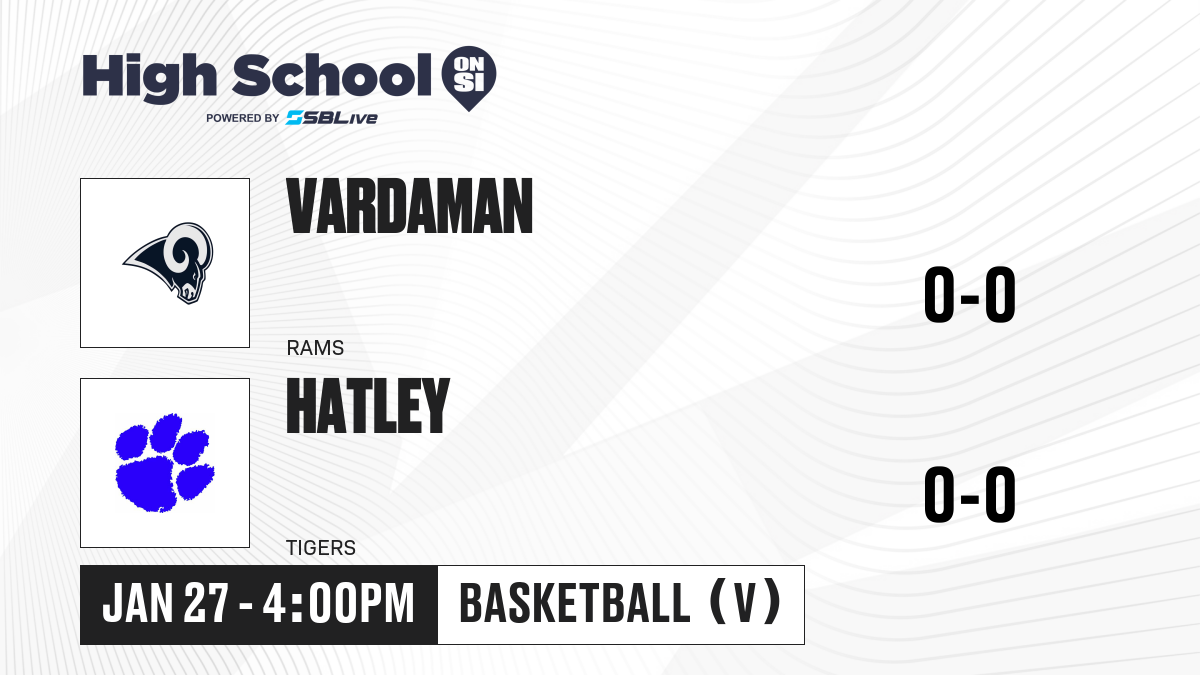 High School ON SI
POWERED BY SBLive

VARDAMAN
RAMS
0-0

HATLEY
TIGERS
0-0

JAN 27 - 4:00PM
BASKETBALL (V)